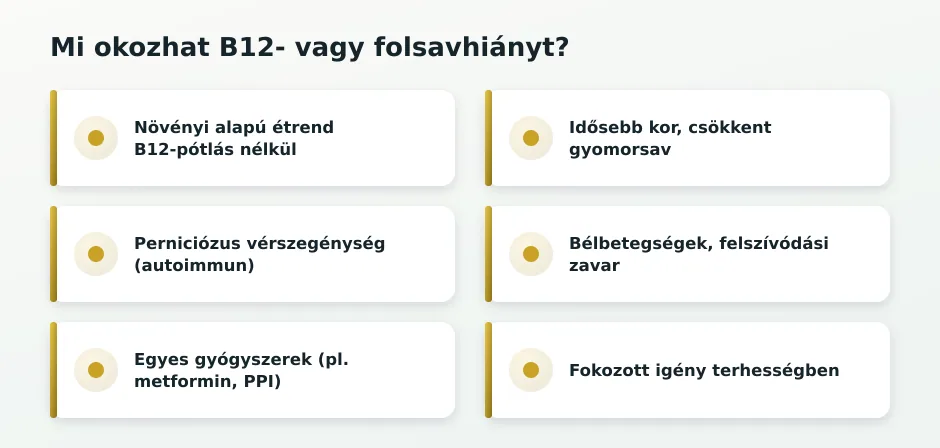 Mi okozhat B12- vagy folsavhiányt?

Növényi alapú étrend B12-pótlás nélkül

Idősebb kor, csökkent gyomorsav

Perniciózus vérszegénység (autoimmun)

Bélbetegségek, felszívódási zavar

Egyes gyógyszerek (pl. metformin, PPI)

Fokozott igény terhességben